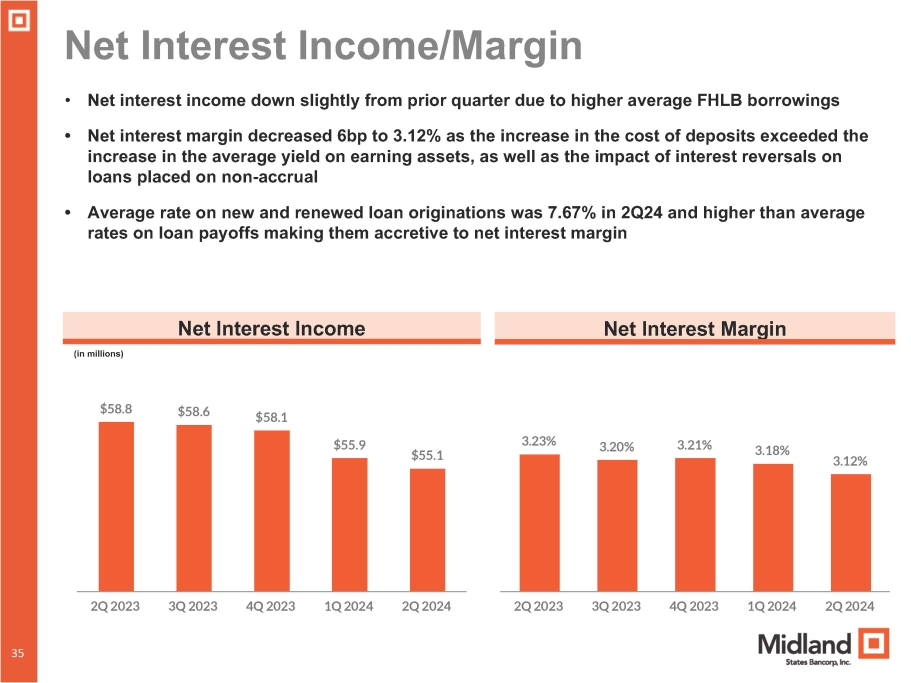 Net Interest Income/Margin

• Net interest income down slightly from prior quarter due to higher average FHLB borrowings

• Net interest margin decreased 6bp to 3.12% as the increase in the cost of deposits exceeded the increase in the average yield on earning assets, as well as the impact of interest reversals on loans placed on non-accrual

• Average rate on new and renewed loan originations was 7.67% in 2Q24 and higher than average rates on loan payoffs making them accretive to net interest margin

Net Interest Income

(in millions)

$58.8 $58.6 $58.1 $55.9 $55.1

2Q 2023 3Q 2023 4Q 2023 1Q 2024 2Q 2024

Net Interest Margin

3.23% 3.20% 3.21% 3.18% 3.12%

2Q 2023 3Q 2023 4Q 2023 1Q 2024 2Q 2024

35

Midland States Bancorp, Inc.